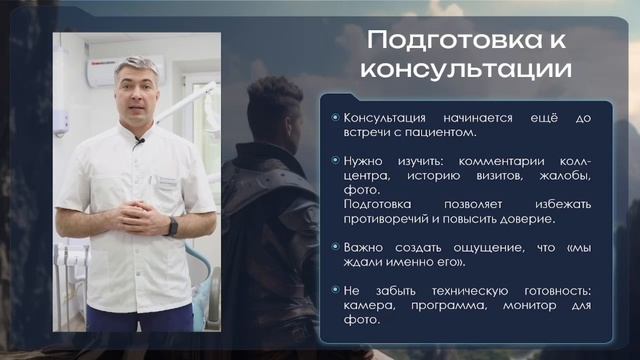 Подготовка к консультации

• Консультация начинается ещё до встречи с пациентом.

• Нужно изучить: комментарии колл-центра, историю визитов, жалобы, фото.
Подготовка позволяет избежать противоречий и повысить доверие.

• Важно создать ощущение, что «мы ждали именно его».

• Не забыть техническую готовность: камера, программа, монитор для фото.